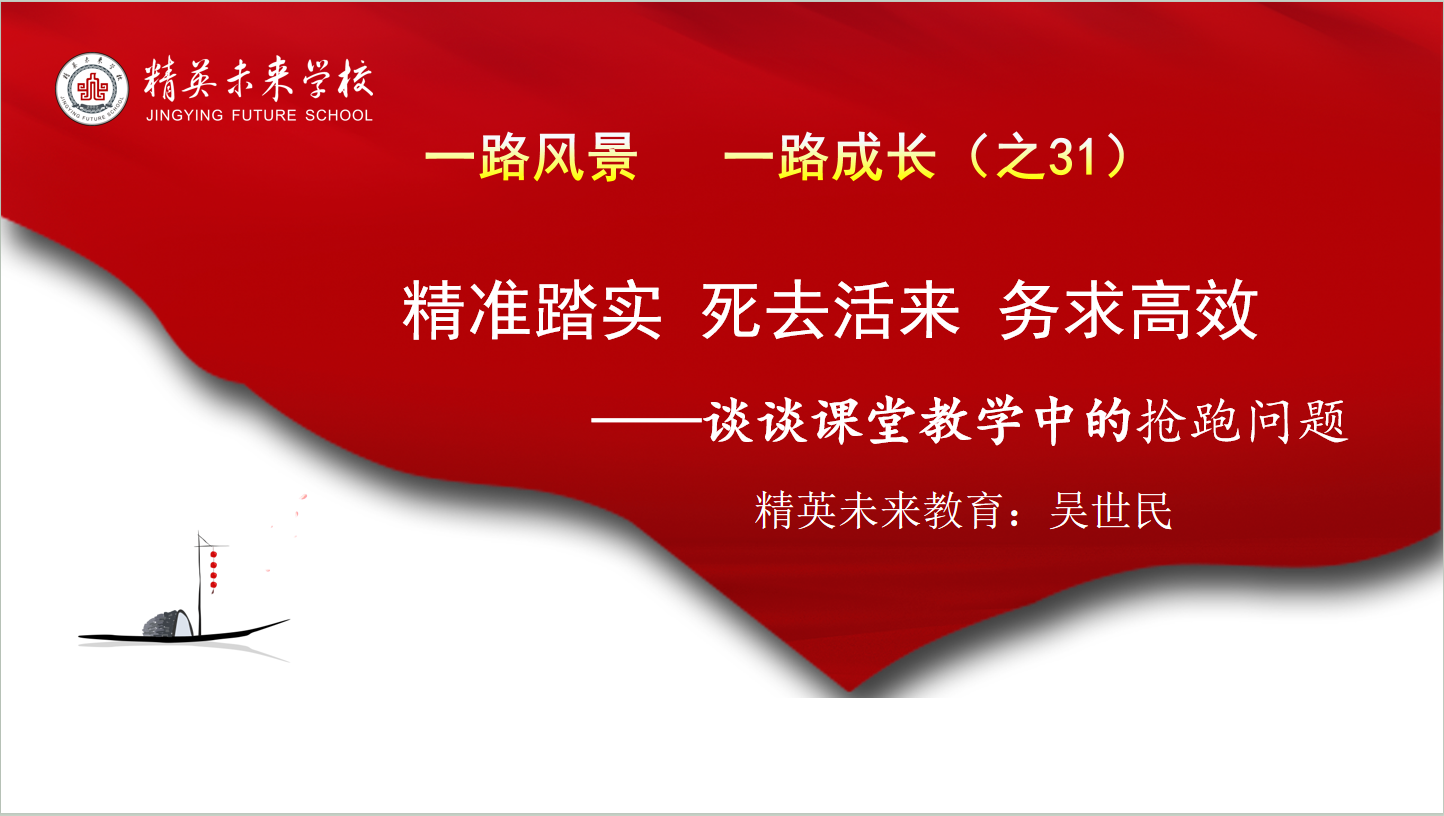 精英未来学校
JINGYING FUTURE SCHOOL

一路风景　一路成长（之31）

精准踏实 死去活来 务求高效

——谈谈课堂教学中的抢跑问题

精英未来教育：吴世民